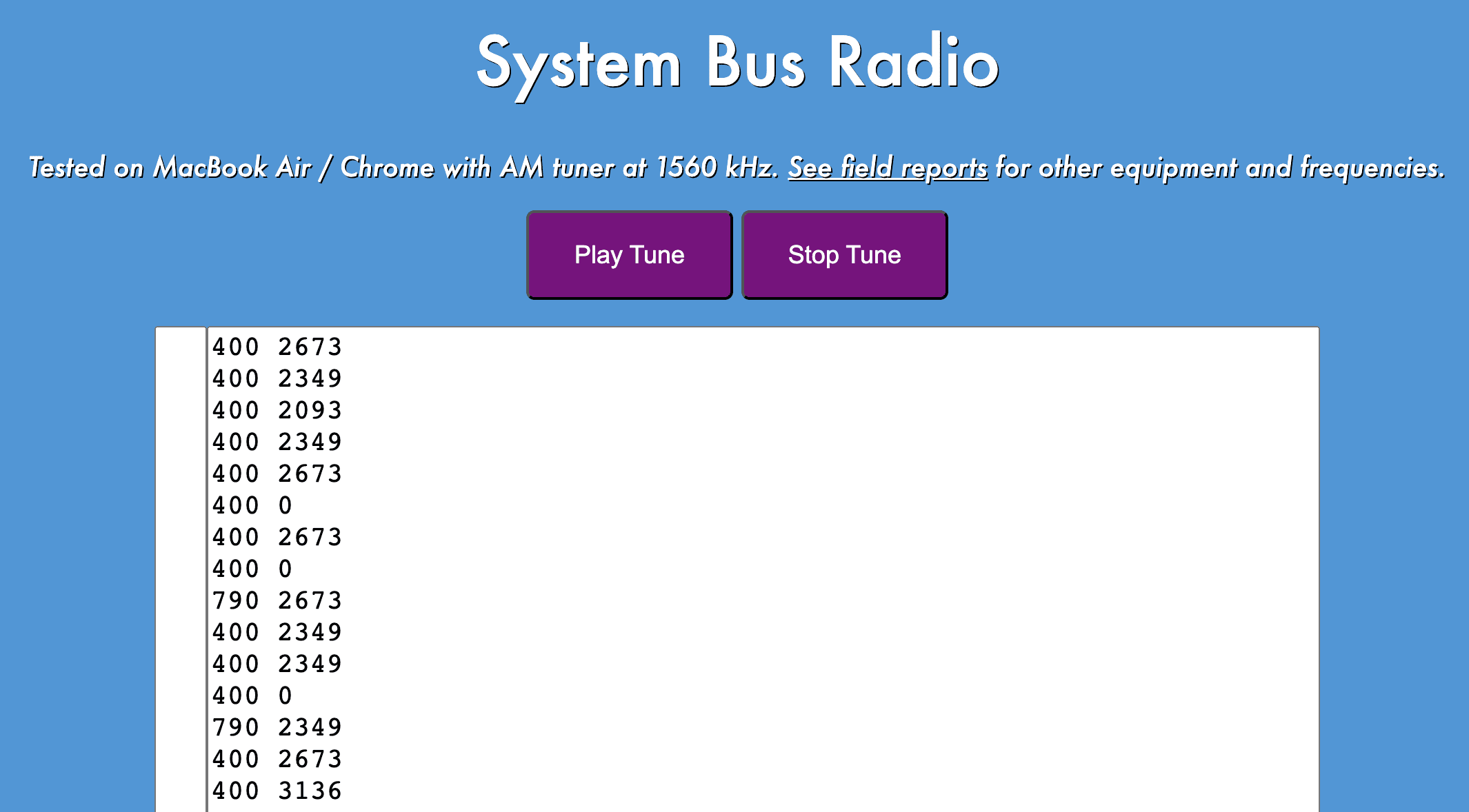 System Bus Radio

Tested on MacBook Air / Chrome with AM tuner at 1560 kHz. See field reports for other equipment and frequencies.

Play Tune

Stop Tune

400 2673
400 2349
400 2093
400 2349
400 2673
400 0
400 2673
400 0
790 2673
400 2349
400 2349
400 0
790 2349
400 2673
400 3136